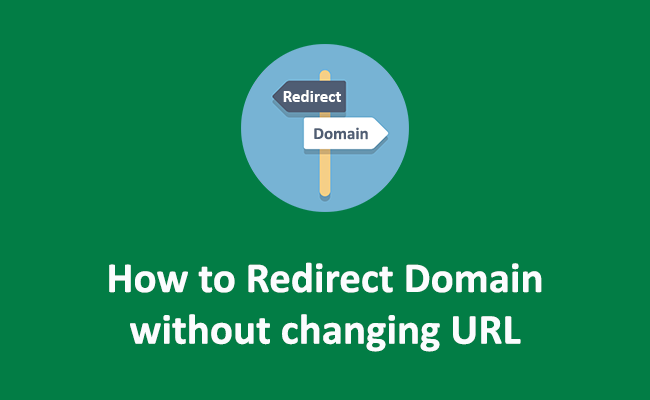 Redirect
Domain

How to Redirect Domain without changing URL